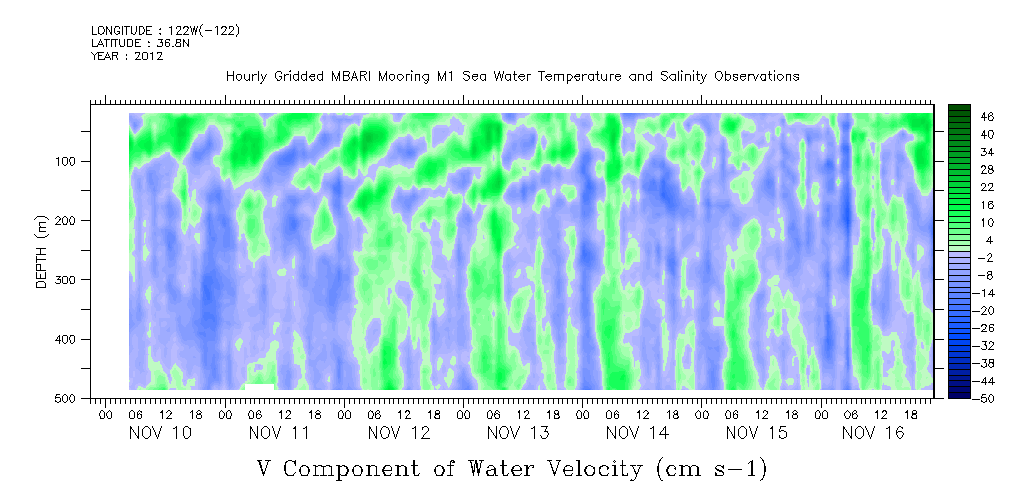 LONGITUDE : 122W(-122)
LATITUDE : 36.8N
YEAR : 2012

Hourly Gridded MBARI Mooring M1 Sea Water Temperature and Salinity Observations

DEPTH (m)
100
200
300
400
500

46
40
34
28
22
16
10
4
-2
-8
-14
-20
-26
-32
-38
-44
-50

00 06 12 18 00 06 12 18 00 06 12 18 00 06 12 18 00 06 12 18 00 06 12 18 00 06 12 18
NOV 10 NOV 11 NOV 12 NOV 13 NOV 14 NOV 15 NOV 16

V Component of Water Velocity (cm s-1)